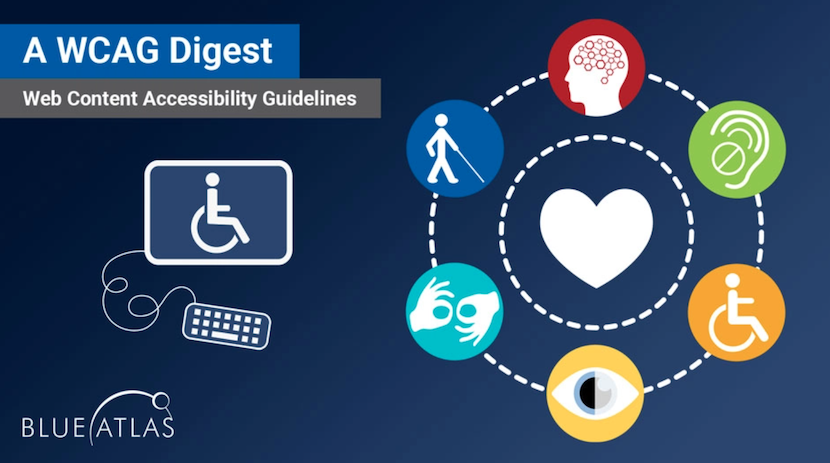 A WCAG Digest

Web Content Accessibility Guidelines

BLUE ATLAS